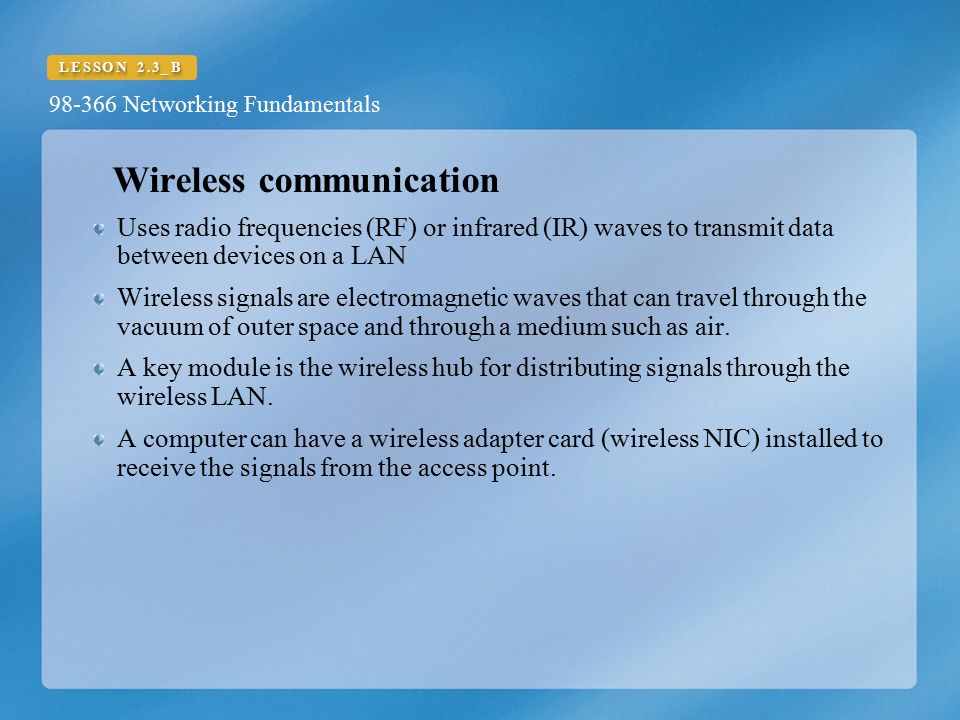 LESSON 2.3_B

98-366 Networking Fundamentals

Wireless communication

Uses radio frequencies (RF) or infrared (IR) waves to transmit data between devices on a LAN

Wireless signals are electromagnetic waves that can travel through the vacuum of outer space and through a medium such as air.

A key module is the wireless hub for distributing signals through the wireless LAN.

A computer can have a wireless adapter card (wireless NIC) installed to receive the signals from the access point.